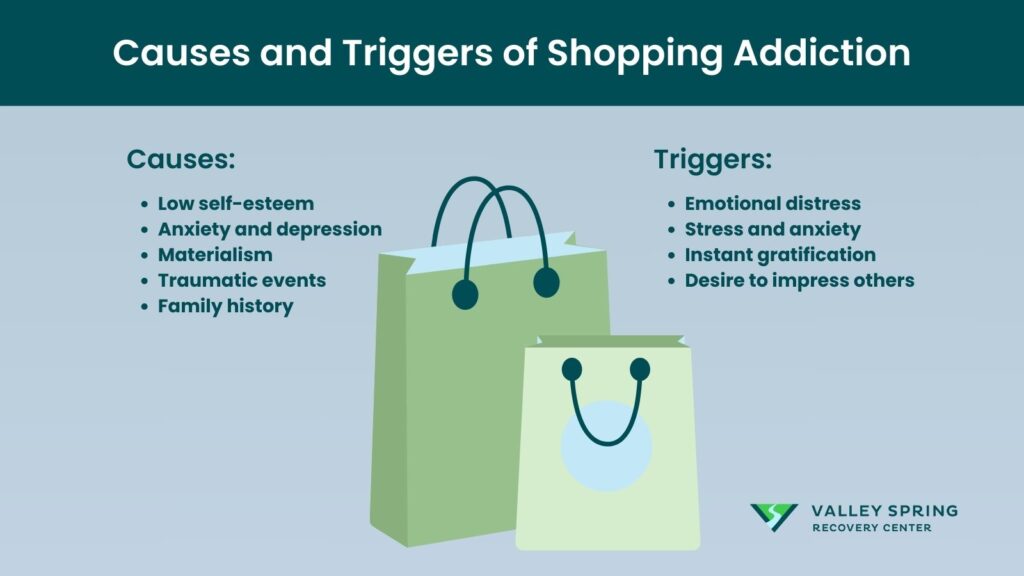 Causes and Triggers of Shopping Addiction

Causes:

- Low self-esteem
- Anxiety and depression
- Materialism
- Traumatic events
- Family history

Triggers:

- Emotional distress
- Stress and anxiety
- Instant gratification
- Desire to impress others

VALLEY SPRING
RECOVERY CENTER